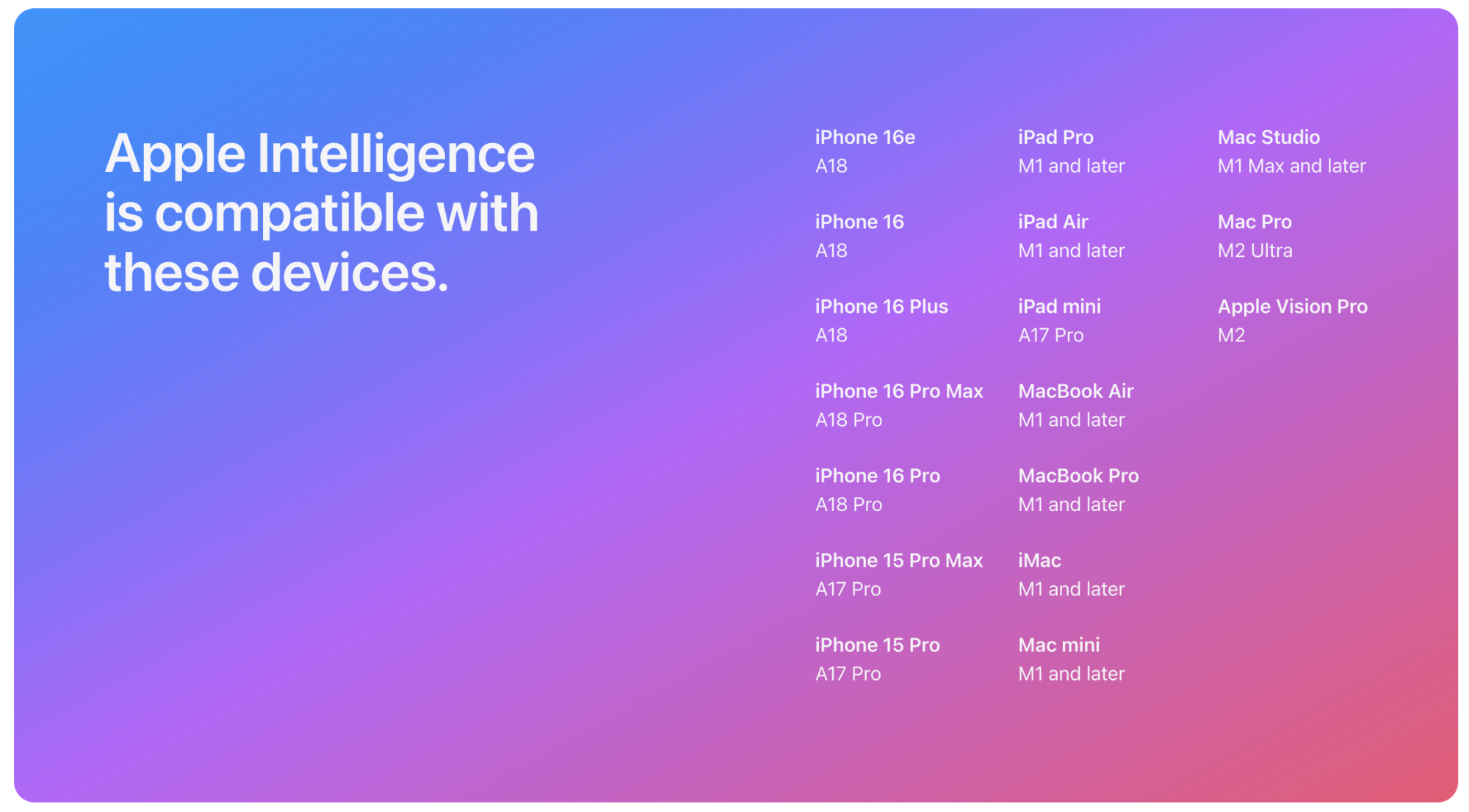 Apple Intelligence is compatible with these devices.

iPhone 16e
A18

iPhone 16
A18

iPhone 16 Plus
A18

iPhone 16 Pro Max
A18 Pro

iPhone 16 Pro
A18 Pro

iPhone 15 Pro Max
A17 Pro

iPhone 15 Pro
A17 Pro

iPad Pro
M1 and later

iPad Air
M1 and later

iPad mini
A17 Pro

MacBook Air
M1 and later

MacBook Pro
M1 and later

iMac
M1 and later

Mac mini
M1 and later

Mac Studio
M1 Max and later

Mac Pro
M2 Ultra

Apple Vision Pro
M2